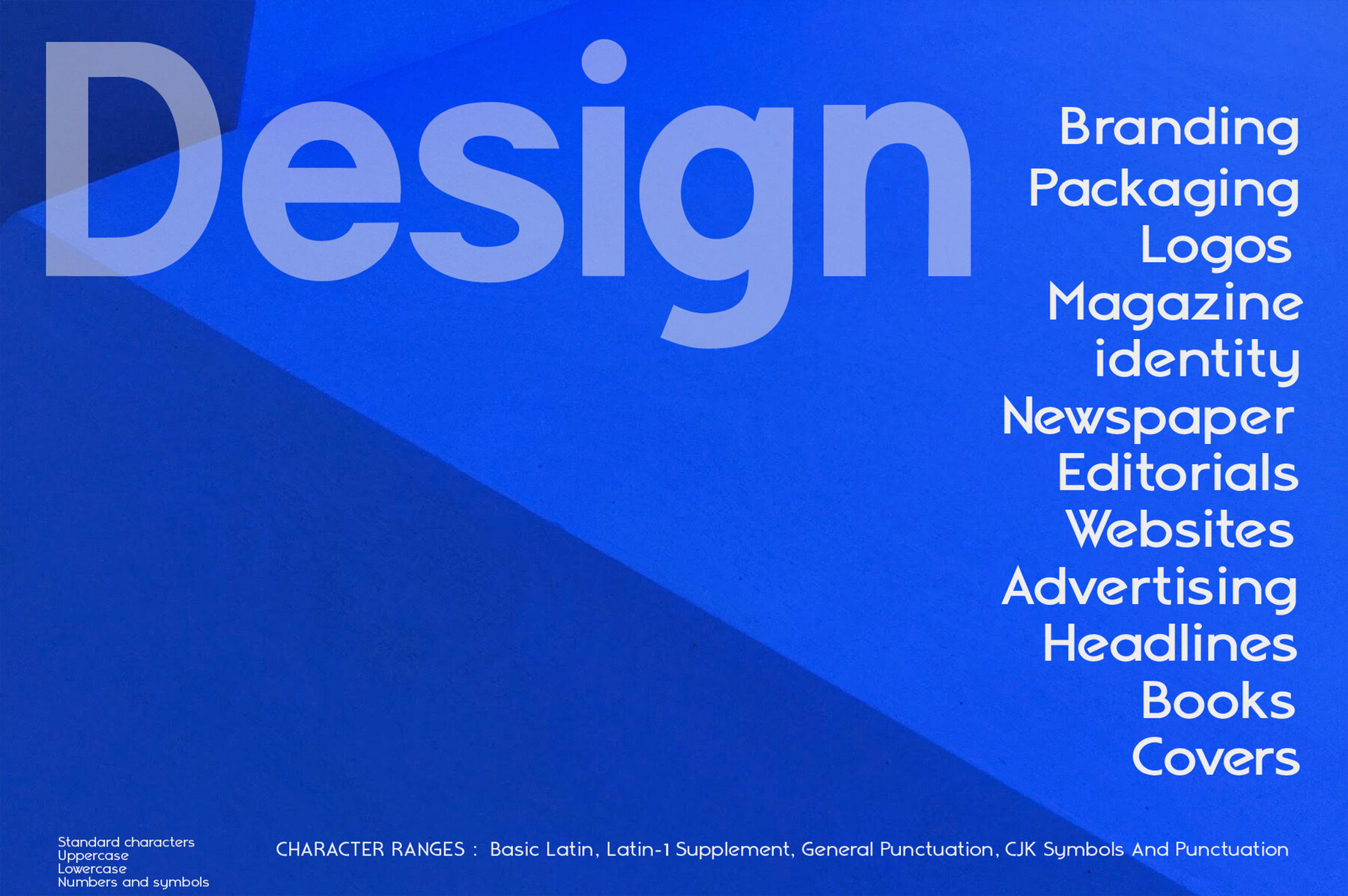 Design

Branding
Packaging
Logos
Magazine
identity
Newspaper
Editorials
Websites
Advertising
Headlines
Books
Covers

Standard characters
Uppercase
Lowercase
Numbers and symbols

CHARACTER RANGES : Basic Latin, Latin-1 Supplement, General Punctuation, CJK Symbols And Punctuation